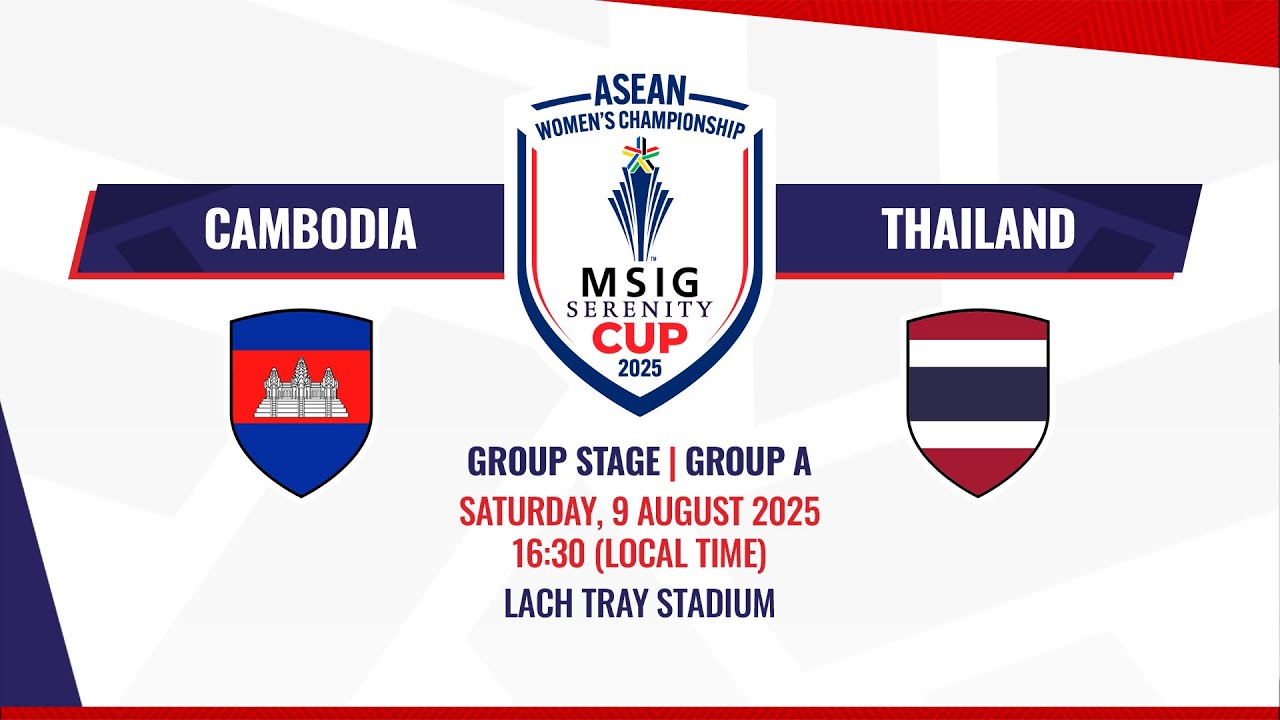 ASEAN
WOMEN'S CHAMPIONSHIP

CAMBODIA

MSIG
SERENITY
CUP
2025

THAILAND

GROUP STAGE | GROUP A
SATURDAY, 9 AUGUST 2025
16:30 (LOCAL TIME)
LACH TRAY STADIUM